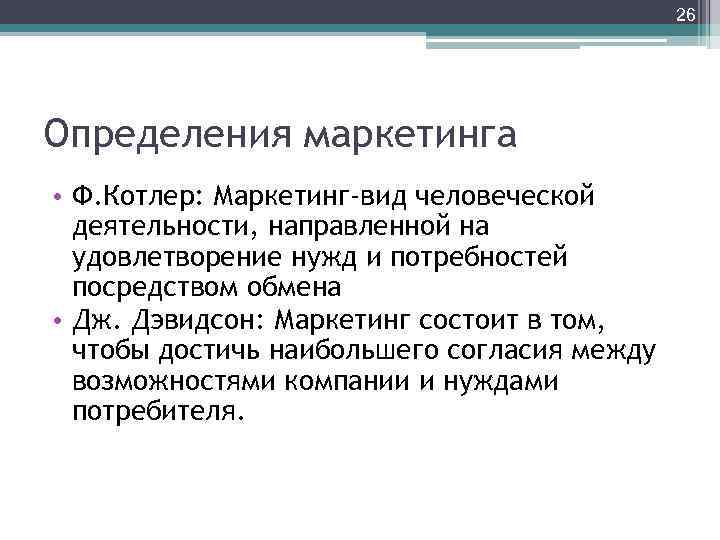 26

Определения маркетинга

• Ф.Котлер: Маркетинг-вид человеческой деятельности, направленной на удовлетворение нужд и потребностей посредством обмена
• Дж. Дэвидсон: Маркетинг состоит в том, чтобы достичь наибольшего согласия между возможностями компании и нуждами потребителя.